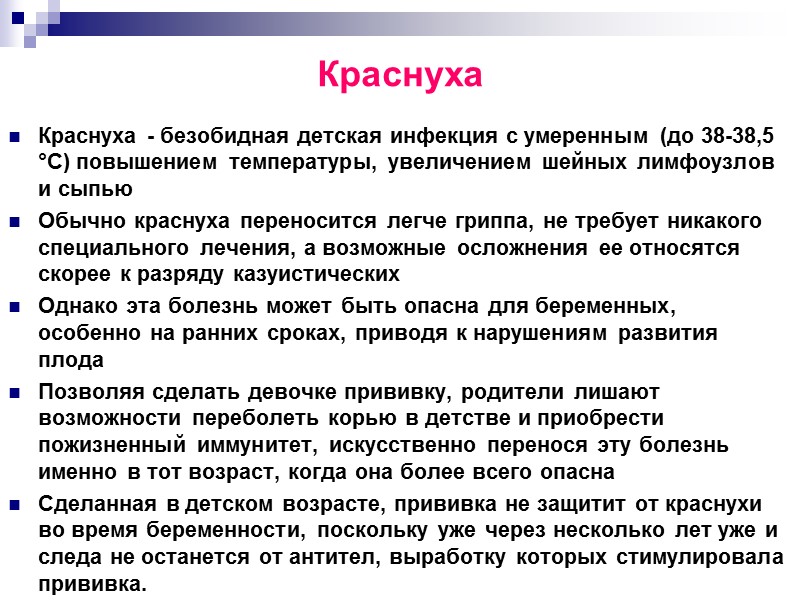 Краснуха

Краснуха - безобидная детская инфекция с умеренным (до 38-38,5 °С) повышением температуры, увеличением шейных лимфоузлов и сыпью

Обычно краснуха переносится легче гриппа, не требует никакого специального лечения, а возможные осложнения ее относятся скорее к разряду казуистических

Однако эта болезнь может быть опасна для беременных, особенно на ранних сроках, приводя к нарушениям развития плода

Позволяя сделать девочке прививку, родители лишают возможности переболеть корью в детстве и приобрести пожизненный иммунитет, искусственно перенося эту болезнь именно в тот возраст, когда она более всего опасна

Сделанная в детском возрасте, прививка не защитит от краснухи во время беременности, поскольку уже через несколько лет уже и следа не останется от антител, выработку которых стимулировала прививка.